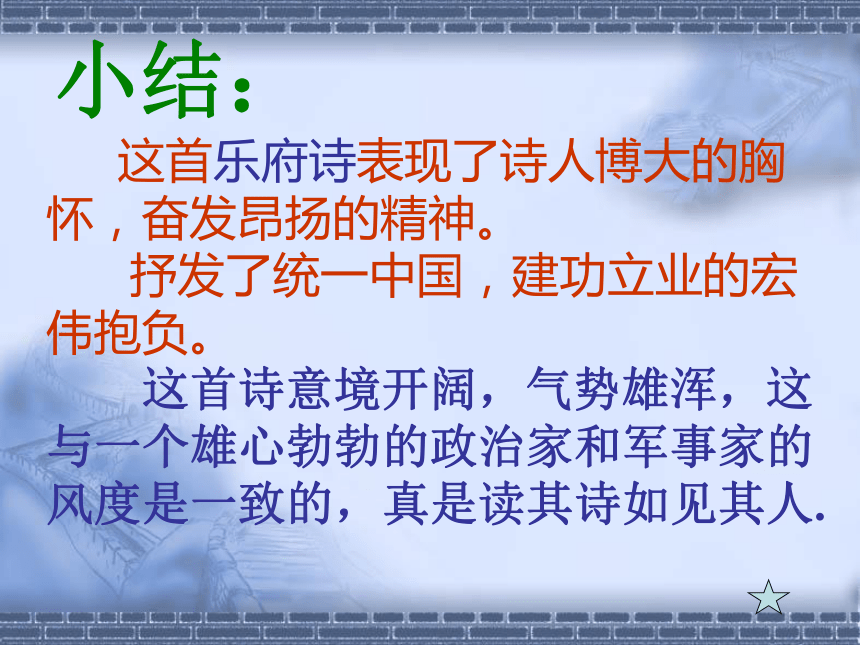 小结：

这首乐府诗表现了诗人博大的胸怀，奋发昂扬的精神。

抒发了统一中国，建功立业的宏伟抱负。

这首诗意境开阔，气势雄浑，这与一个雄心勃勃的政治家和军事家的风度是一致的，真是读其诗如见其人.